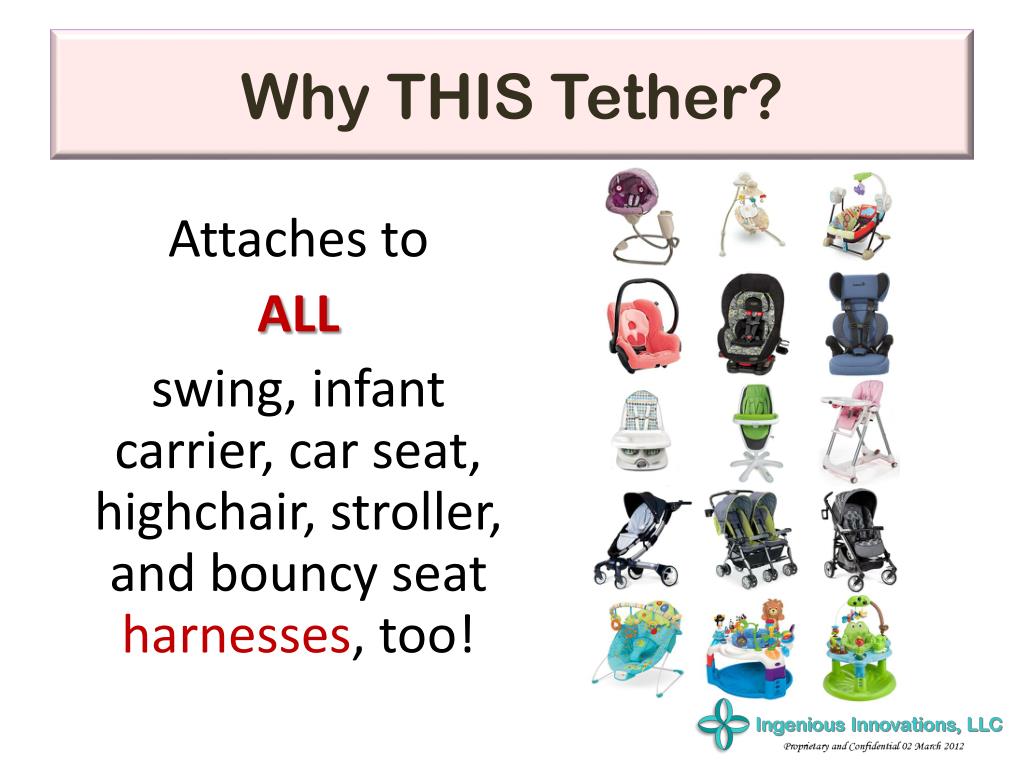 Why THIS Tether?

Attaches to

ALL

swing, infant carrier, car seat, highchair, stroller, and bouncy seat harnesses, too!

Ingenious Innovations, LLC

Proprietary and Confidential 02 March 2012